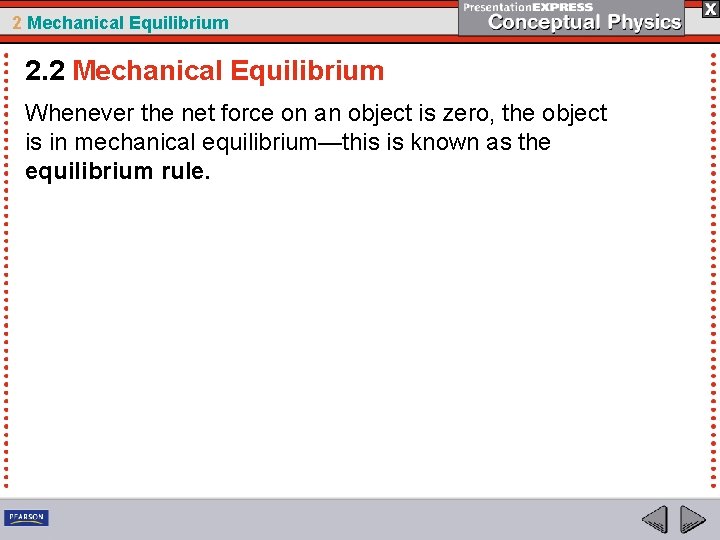 2 Mechanical Equilibrium

PresentationEXPRESS
Conceptual Physics

X

2.2 Mechanical Equilibrium

Whenever the net force on an object is zero, the object is in mechanical equilibrium—this is known as the **equilibrium rule.**

PEARSON